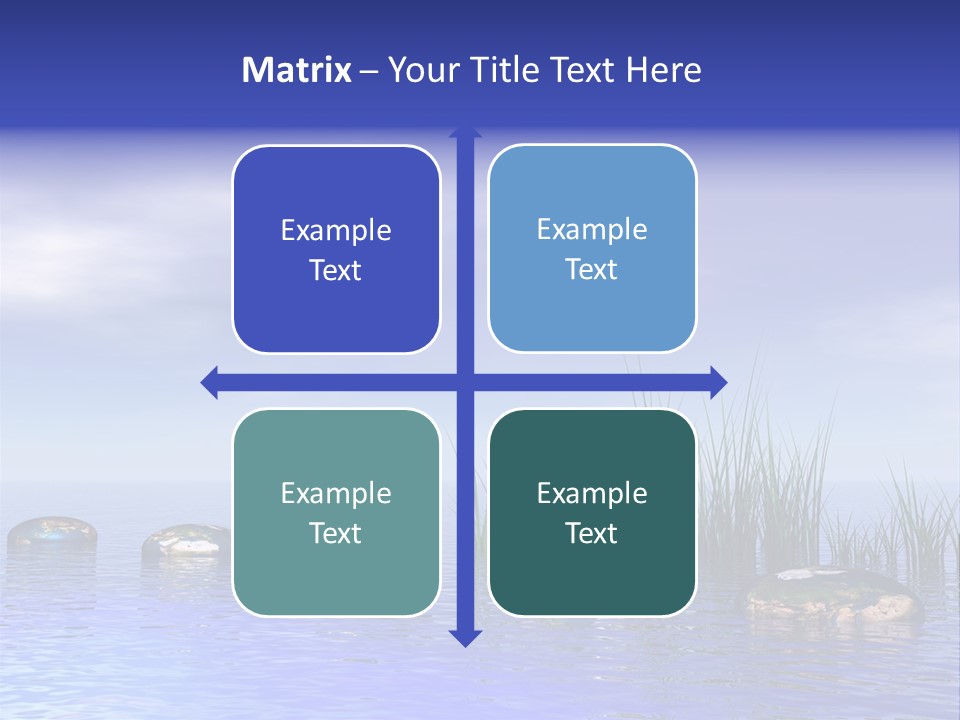 Matrix – Your Title Text Here

Example Text

Example Text

Example Text

Example Text